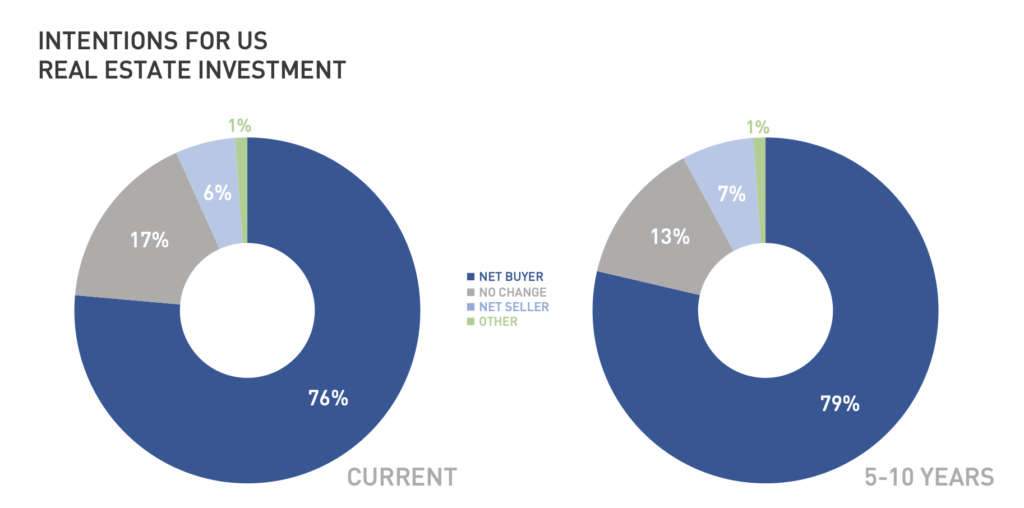 INTENTIONS FOR US
REAL ESTATE INVESTMENT

1%
6%
17%
76%
CURRENT

NET BUYER
NO CHANGE
NET SELLER
OTHER

1%
7%
13%
79%
5-10 YEARS